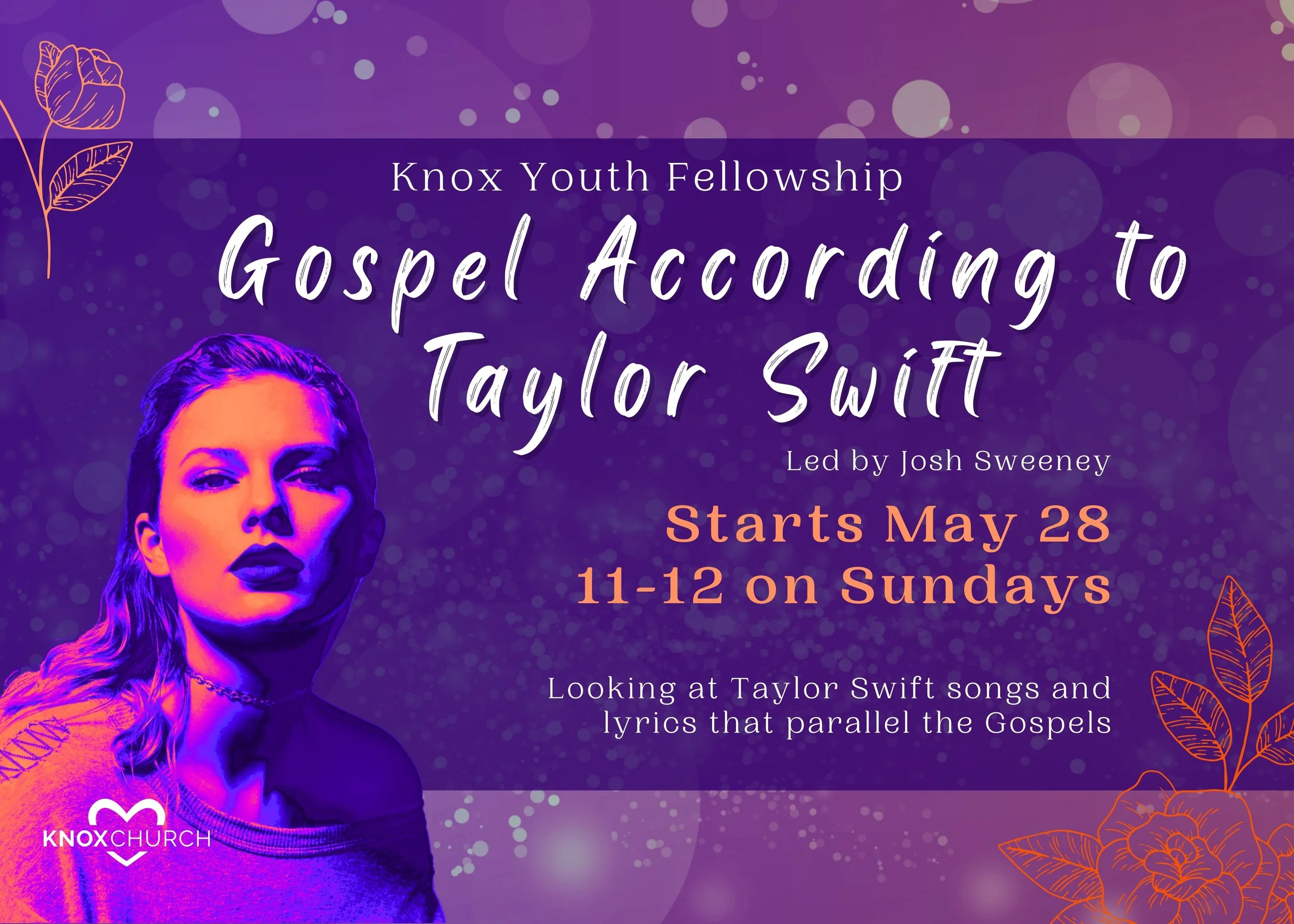 Knox Youth Fellowship

Gospel According to Taylor Swift

Led by Josh Sweeney

Starts May 28
11-12 on Sundays

Looking at Taylor Swift songs and lyrics that parallel the Gospels

KNOXCHURCH